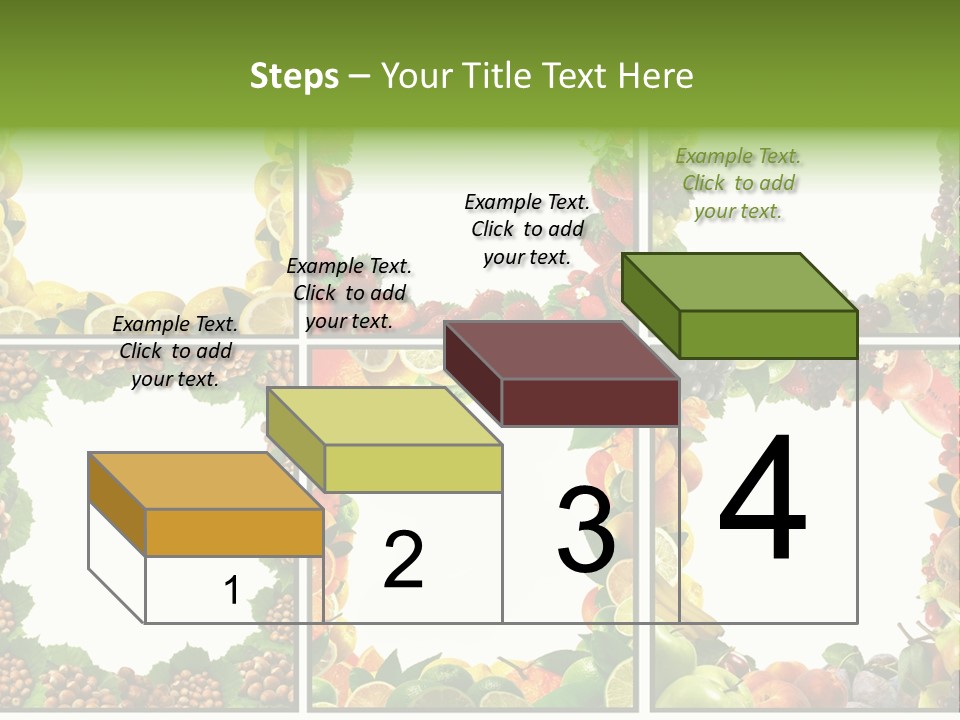 Steps – Your Title Text Here

Example Text. Click to add your text.

Example Text. Click to add your text.

Example Text. Click to add your text.

Example Text. Click to add your text.

1

2

3

4